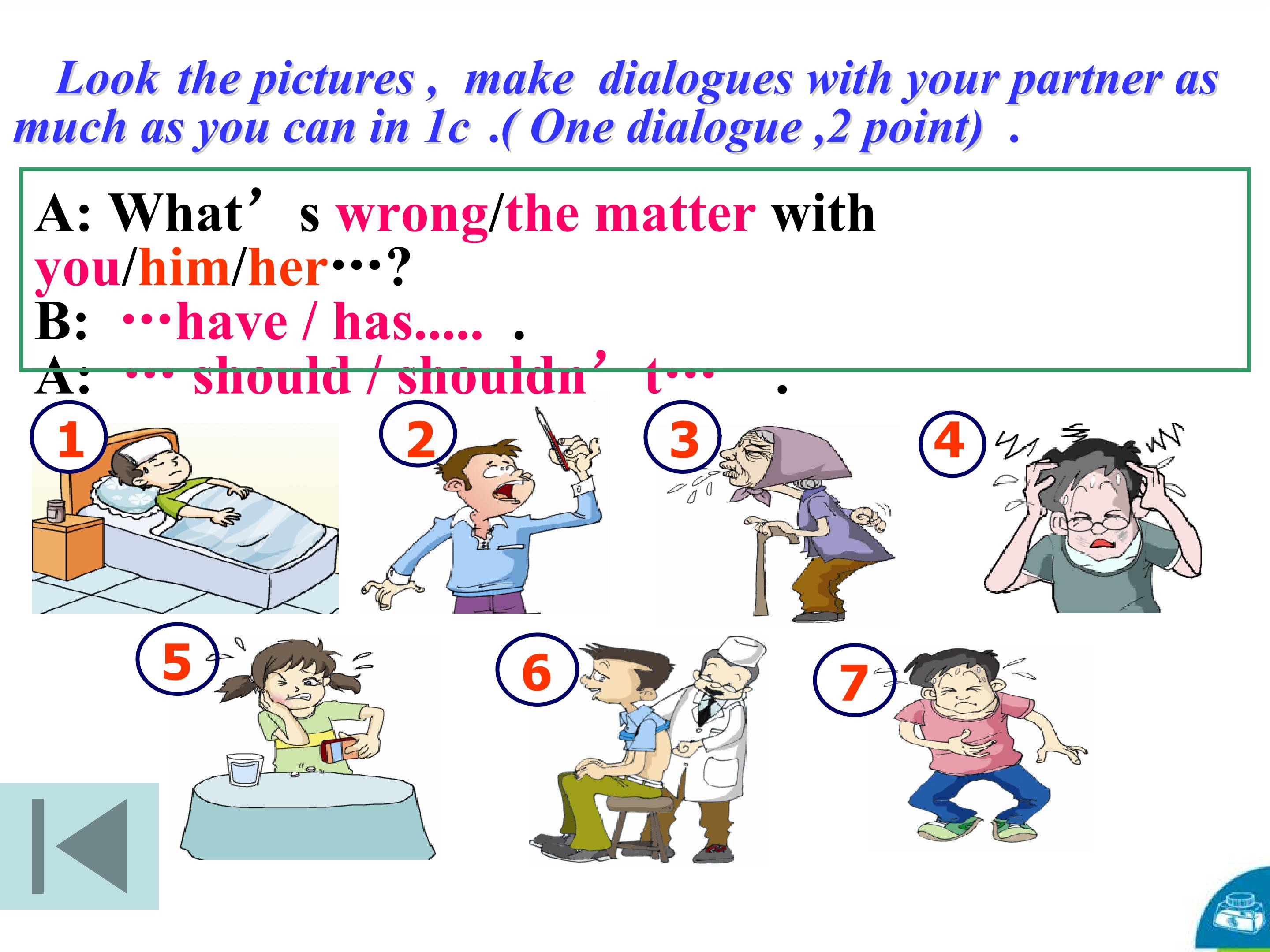 Look the pictures , make dialogues with your partner as much as you can in 1c .( One dialogue ,2 point) .

A: What's wrong/the matter with you/him/her···?
B: ···have / has..... .
A: ··· should / shouldn't··· .

1

2

3

4

5

6

7